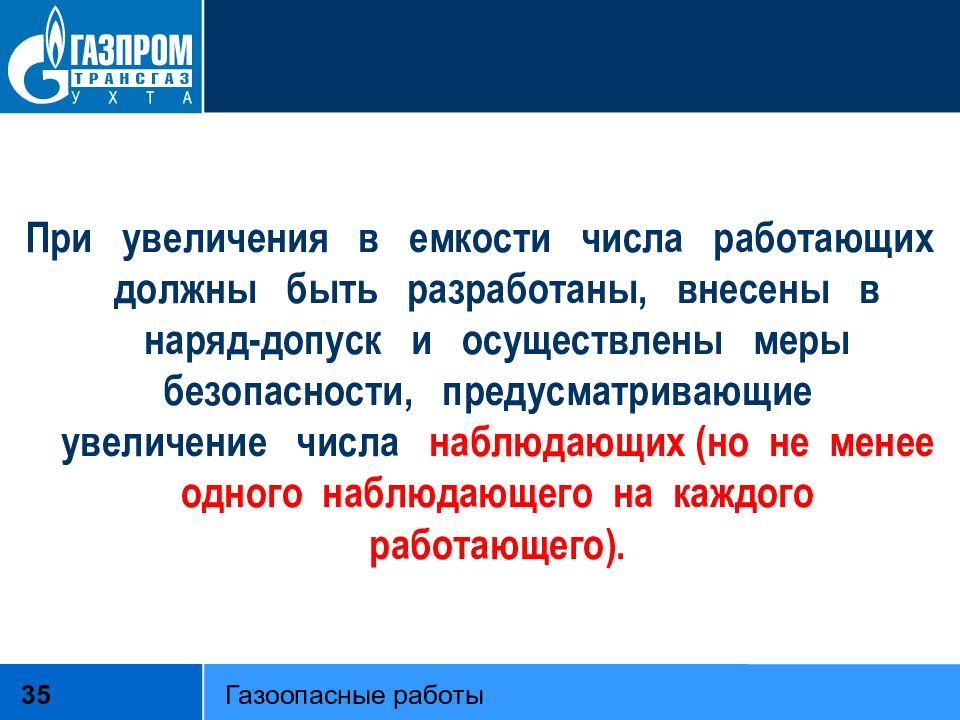 ГАЗПРОМ
ТРАНСГАЗ
УХТА

При увеличения в емкости числа работающих должны быть разработаны, внесены в наряд-допуск и осуществлены меры безопасности, предусматривающие увеличение числа наблюдающих (но не менее одного наблюдающего на каждого работающего).

35

Газоопасные работы